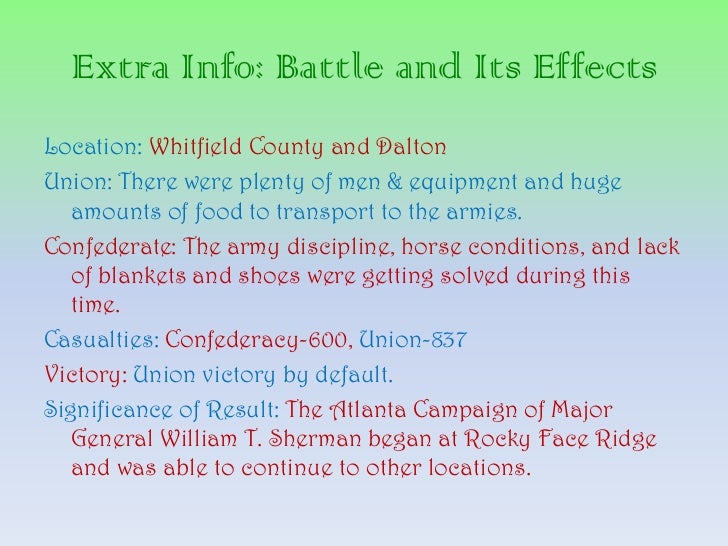 Extra Info: Battle and Its Effects

Location: Whitfield County and Dalton

Union: There were plenty of men & equipment and huge amounts of food to transport to the armies.

Confederate: The army discipline, horse conditions, and lack of blankets and shoes were getting solved during this time.

Casualties: Confederacy-600, Union-837

Victory: Union victory by default.

Significance of Result: The Atlanta Campaign of Major General William T. Sherman began at Rocky Face Ridge and was able to continue to other locations.